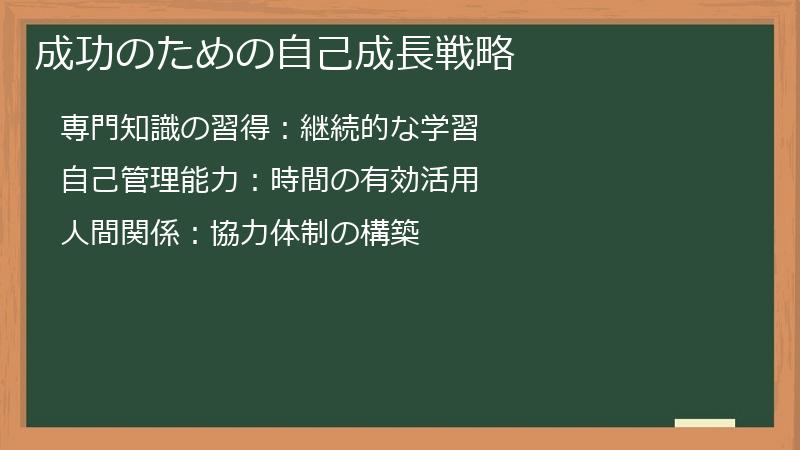 成功のための自己成長戦略

専門知識の習得：継続的な学習

自己管理能力：時間の有効活用

人間関係：協力体制の構築